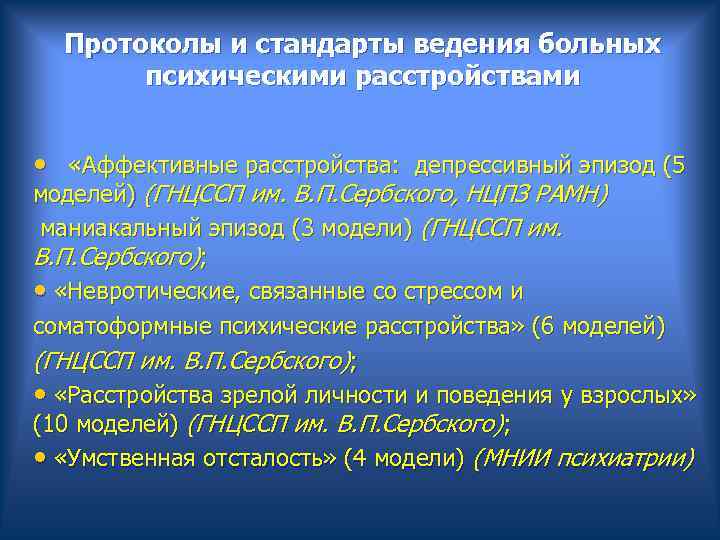 Протоколы и стандарты ведения больных психическими расстройствами

• «Аффективные расстройства: депрессивный эпизод (5 моделей) (ГНЦССП им. В.П.Сербского, НЦПЗ РАМН)
маниакальный эпизод (3 модели) (ГНЦССП им. В.П.Сербского);

• «Невротические, связанные со стрессом и соматоформные психические расстройства» (6 моделей) (ГНЦССП им. В.П.Сербского);

• «Расстройства зрелой личности и поведения у взрослых» (10 моделей) (ГНЦССП им. В.П.Сербского);

• «Умственная отсталость» (4 модели) (МНИИ психиатрии)